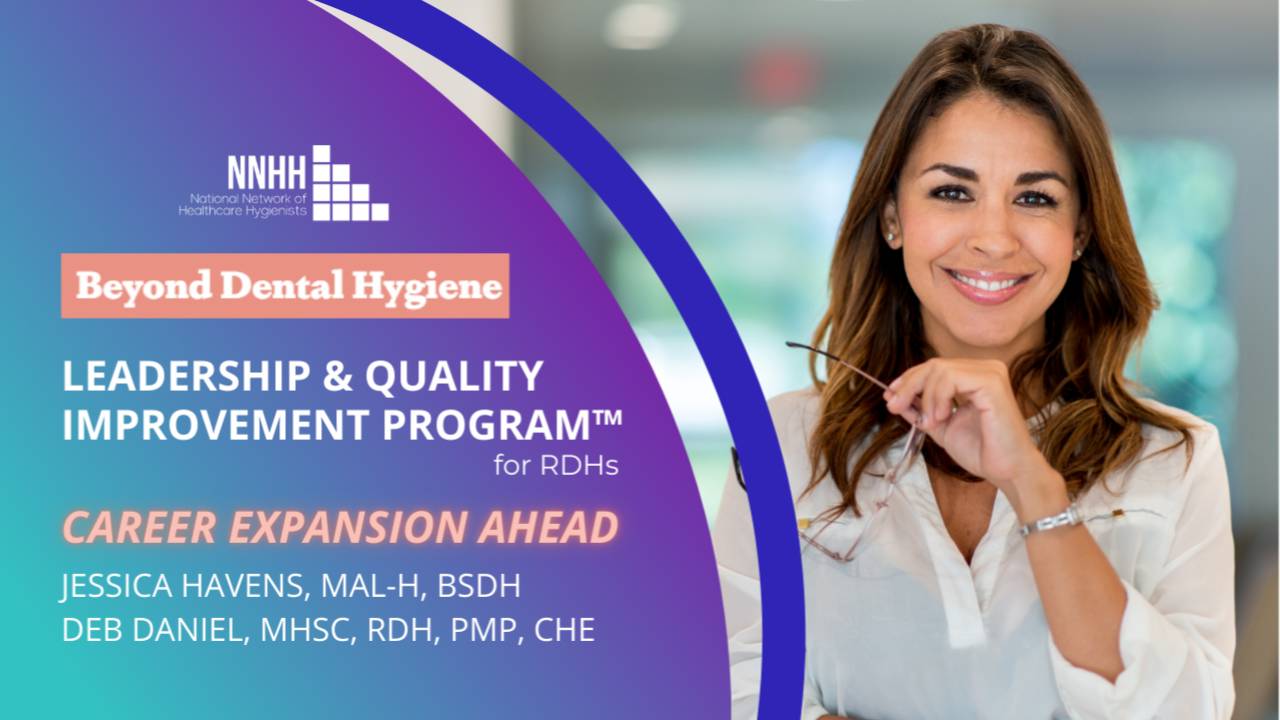 NNHH
National Network of Healthcare Hygienists

Beyond Dental Hygiene

LEADERSHIP & QUALITY IMPROVEMENT PROGRAM™ for RDHs

CAREER EXPANSION AHEAD

JESSICA HAVENS, MAL-H, BSDH
DEB DANIEL, MHSC, RDH, PMP, CHE